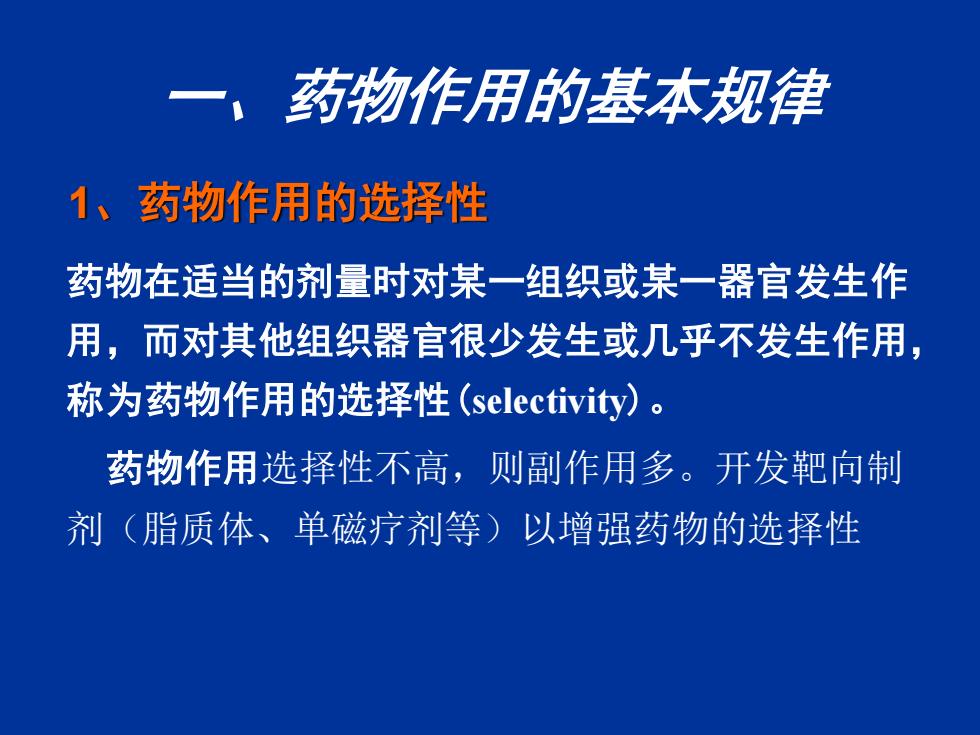 一、药物作用的基本规律

1、药物作用的选择性

药物在适当的剂量时对某一组织或某一器官发生作用，而对其他组织器官很少发生或几乎不发生作用，称为药物作用的选择性（selectivity）。

药物作用选择性不高，则副作用多。开发靶向制剂（脂质体、单磁疗剂等）以增强药物的选择性